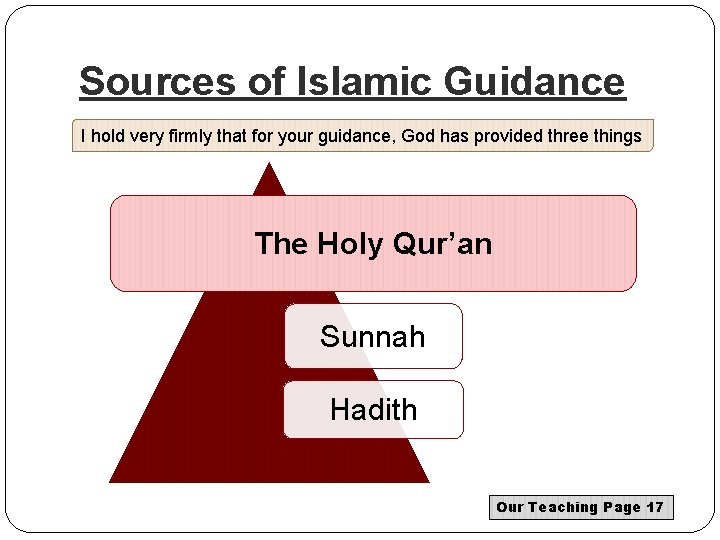 Sources of Islamic Guidance

I hold very firmly that for your guidance, God has provided three things

The Holy Qur'an

Sunnah

Hadith

Our Teaching Page 17